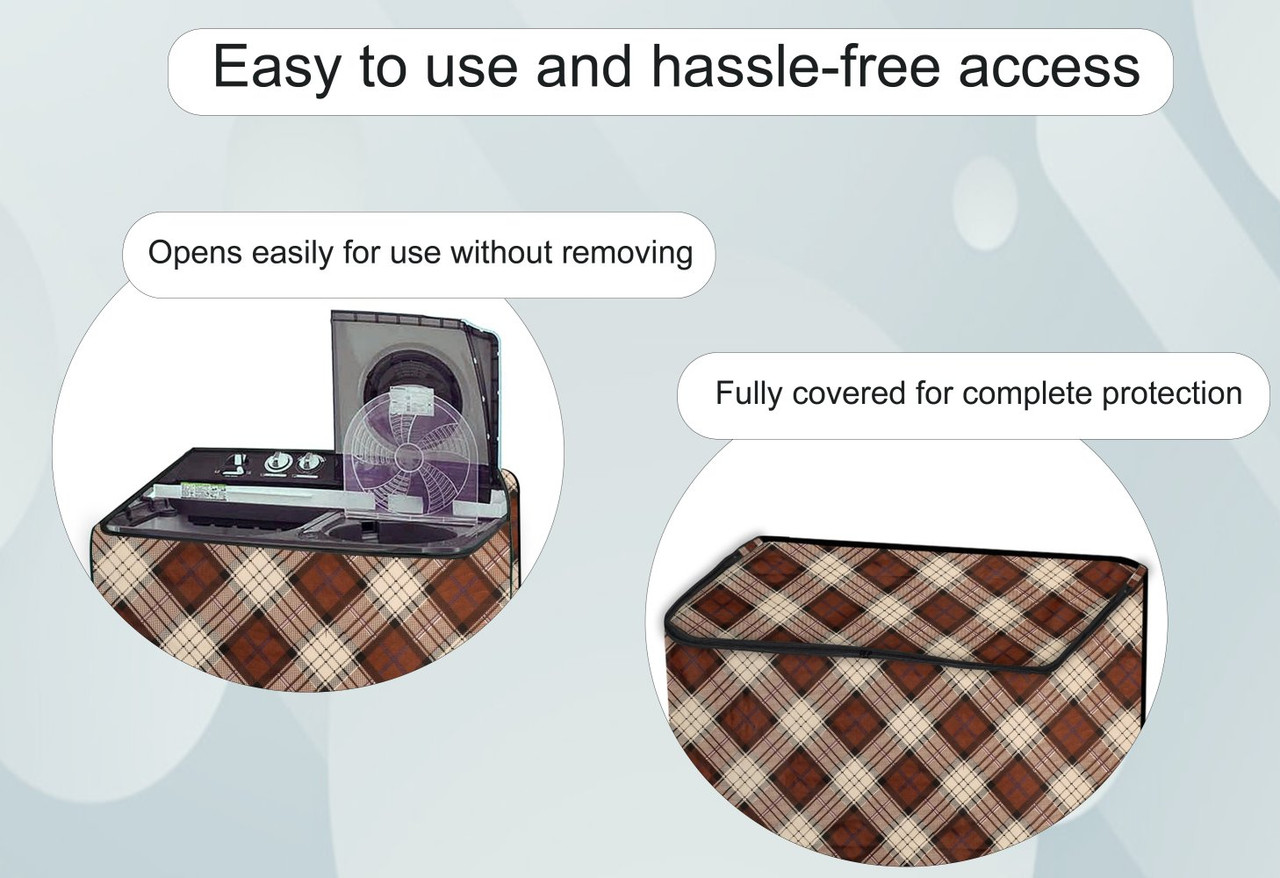 Easy to use and hassle-free access

Opens easily for use without removing

Fully covered for complete protection